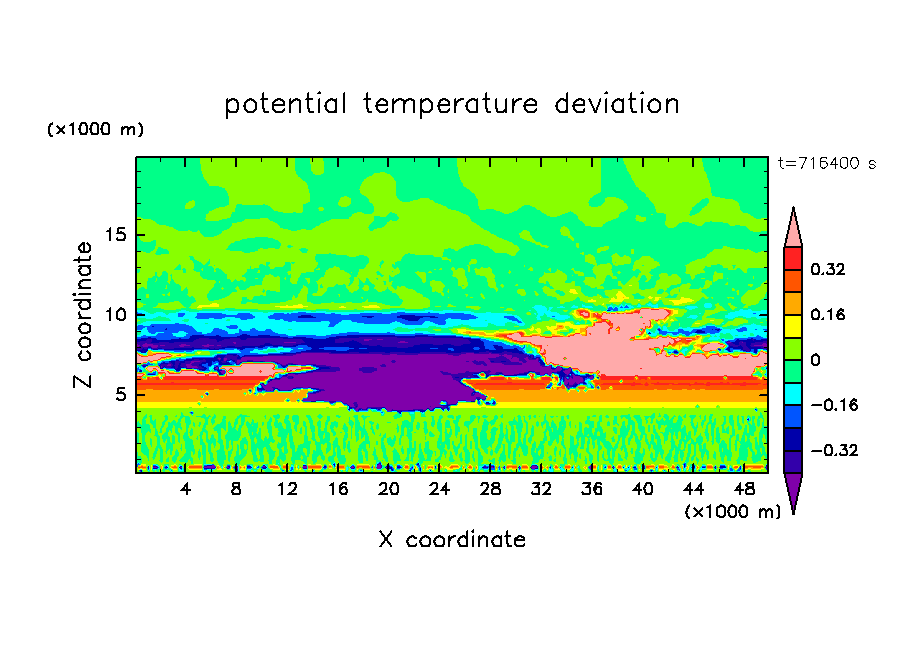 potential temperature deviation

(×1000 m)

t=716400 s

Z coordinate

15
10
5

0.32
0.16
0
−0.16
−0.32

4 8 12 16 20 24 28 32 36 40 44 48

(×1000 m)

X coordinate